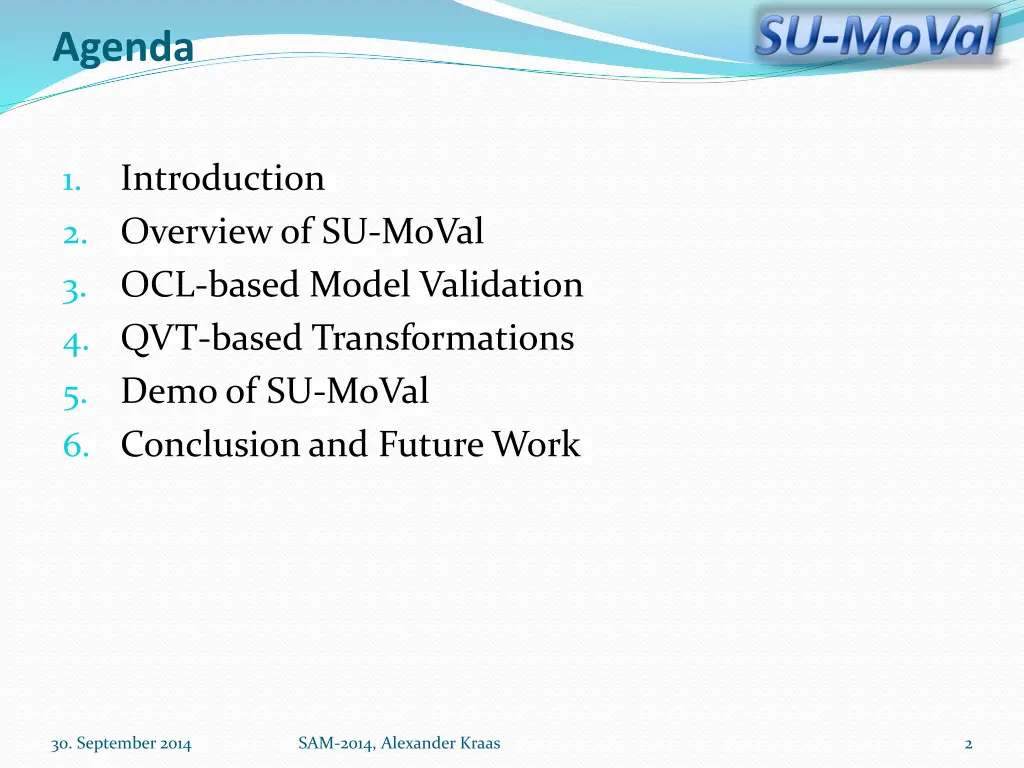 Agenda

SU-MoVal

1. Introduction
2. Overview of SU-MoVal
3. OCL-based Model Validation
4. QVT-based Transformations
5. Demo of SU-MoVal
6. Conclusion and Future Work

30. September 2014

SAM-2014, Alexander Kraas

2